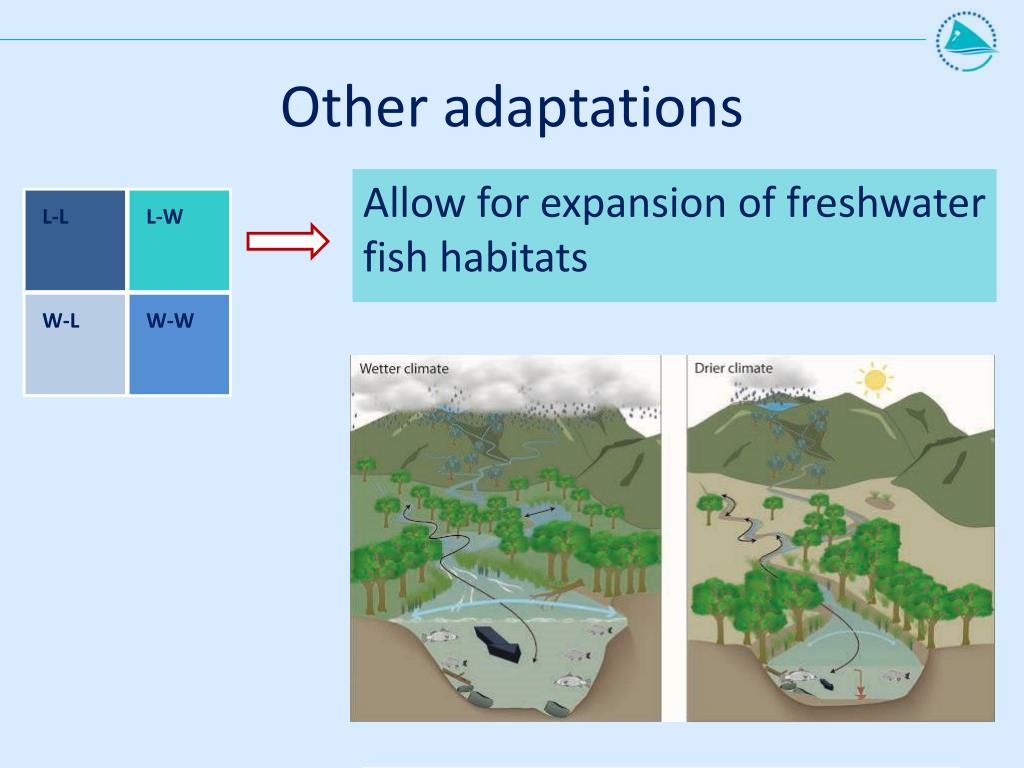 Other adaptations

| L-L | L-W |
|---|---|
| W-L | W-W |

Allow for expansion of freshwater fish habitats

Wetter climate

Drier climate